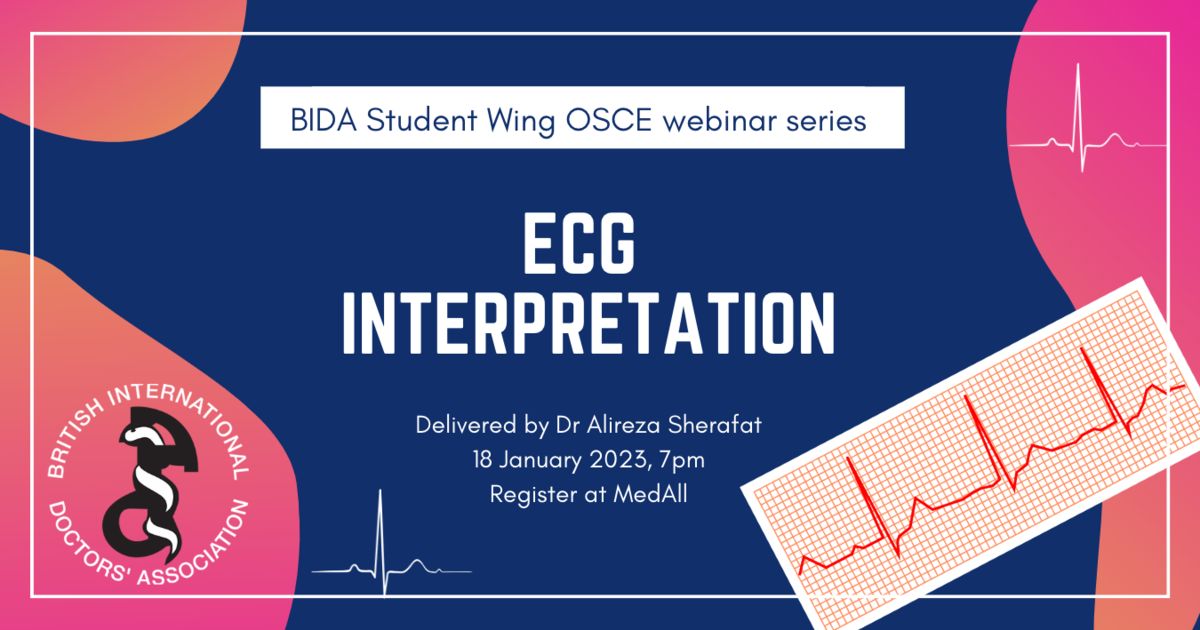 BIDA Student Wing OSCE webinar series

ECG INTERPRETATION

Delivered by Dr Alireza Sherafat
18 January 2023, 7pm
Register at MedAll

BRITISH INTERNATIONAL DOCTORS' ASSOCIATION